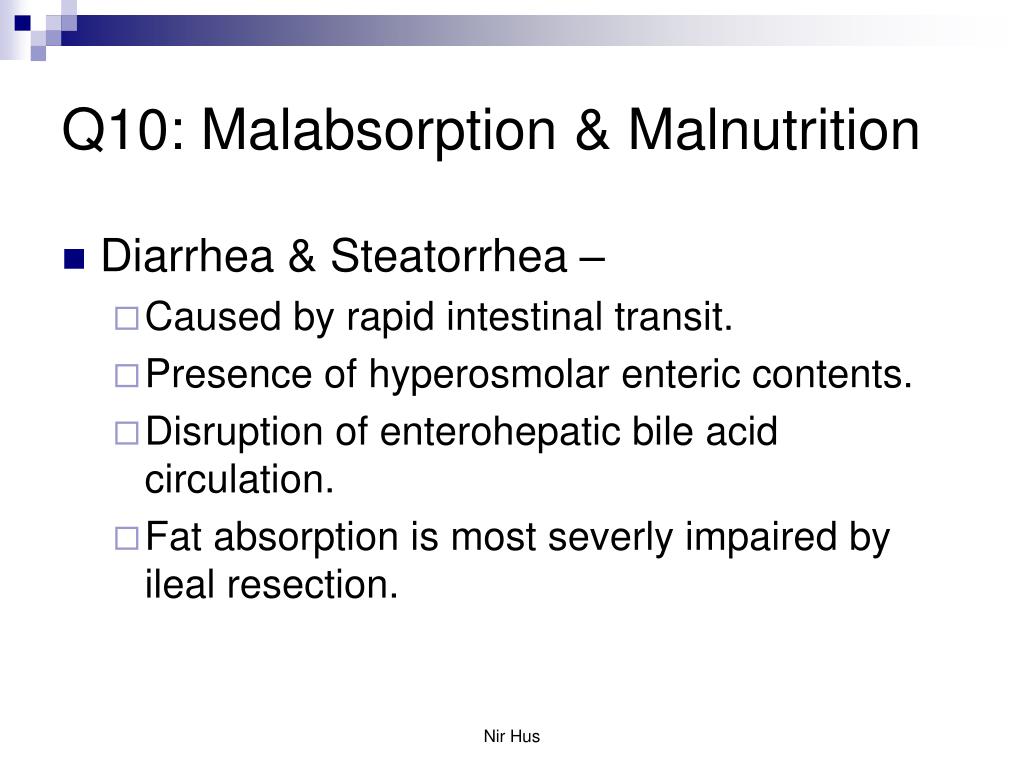 Q10: Malabsorption & Malnutrition

Diarrhea & Steatorrhea –

Caused by rapid intestinal transit.

Presence of hyperosmolar enteric contents.

Disruption of enterohepatic bile acid circulation.

Fat absorption is most severly impaired by ileal resection.

Nir Hus